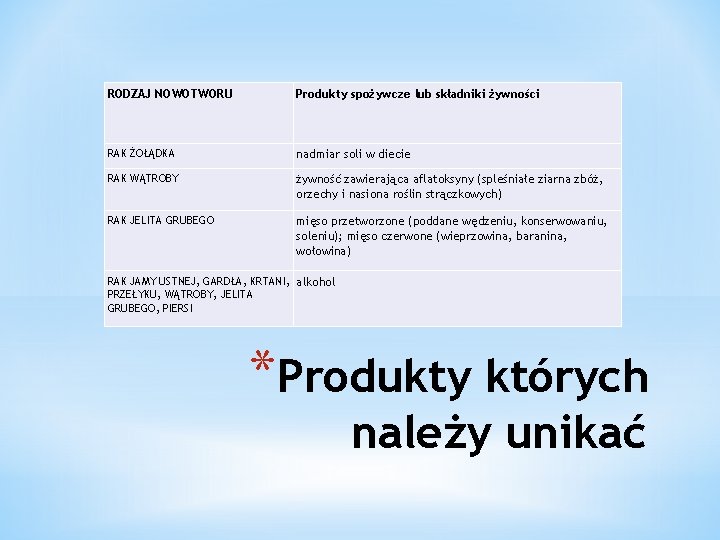 | RODZAJ NOWOTWORU | Produkty spożywcze lub składniki żywności |
|---|---|
| RAK ŻOŁĄDKA | nadmiar soli w diecie |
| RAK WĄTROBY | żywność zawierająca aflatoksyny (spleśniałe ziarna zbóż, orzechy i nasiona roślin strączkowych) |
| RAK JELITA GRUBEGO | mięso przetworzone (poddane wędzeniu, konserwowaniu, soleniu); mięso czerwone (wieprzowina, baranina, wołowina) |
| RAK JAMY USTNEJ, GARDŁA, KRTANI, PRZEŁYKU, WĄTROBY, JELITA GRUBEGO, PIERSI | alkohol |

*Produkty których należy unikać